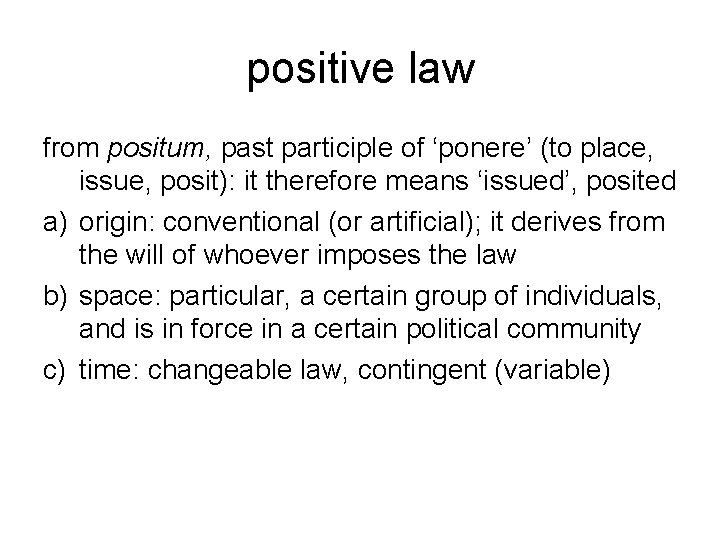 positive law

from positum, past participle of ‘ponere’ (to place, issue, posit): it therefore means ‘issued’, posited

a) origin: conventional (or artificial); it derives from the will of whoever imposes the law

b) space: particular, a certain group of individuals, and is in force in a certain political community

c) time: changeable law, contingent (variable)